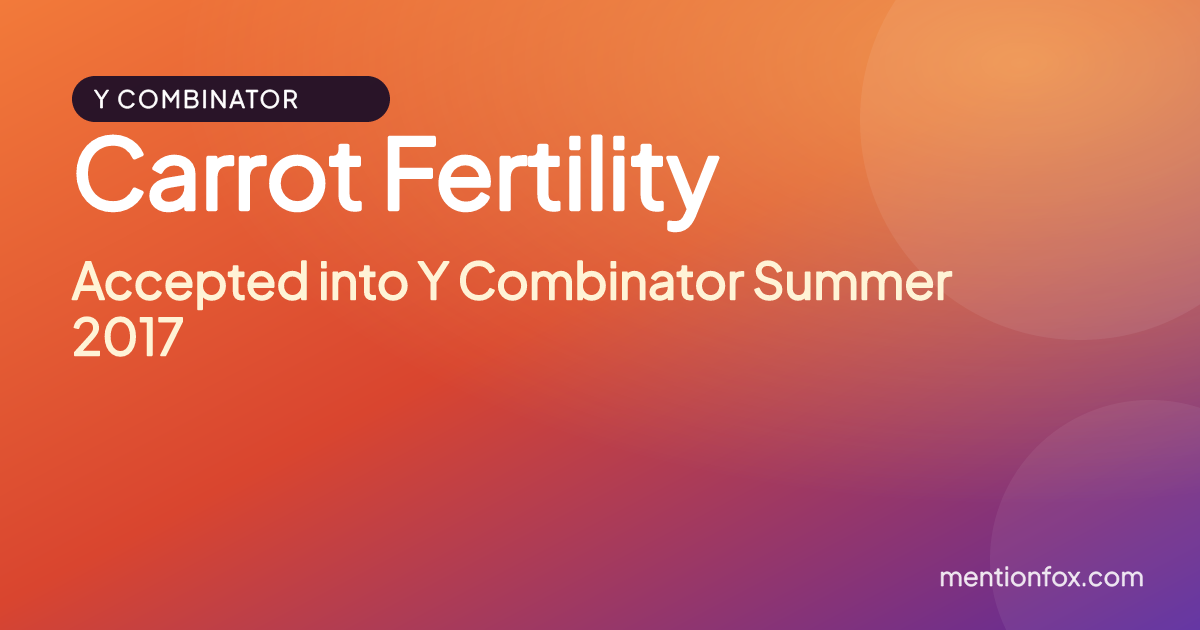 Y COMBINATOR

Carrot Fertility

Accepted into Y Combinator Summer 2017

mentionfox.com